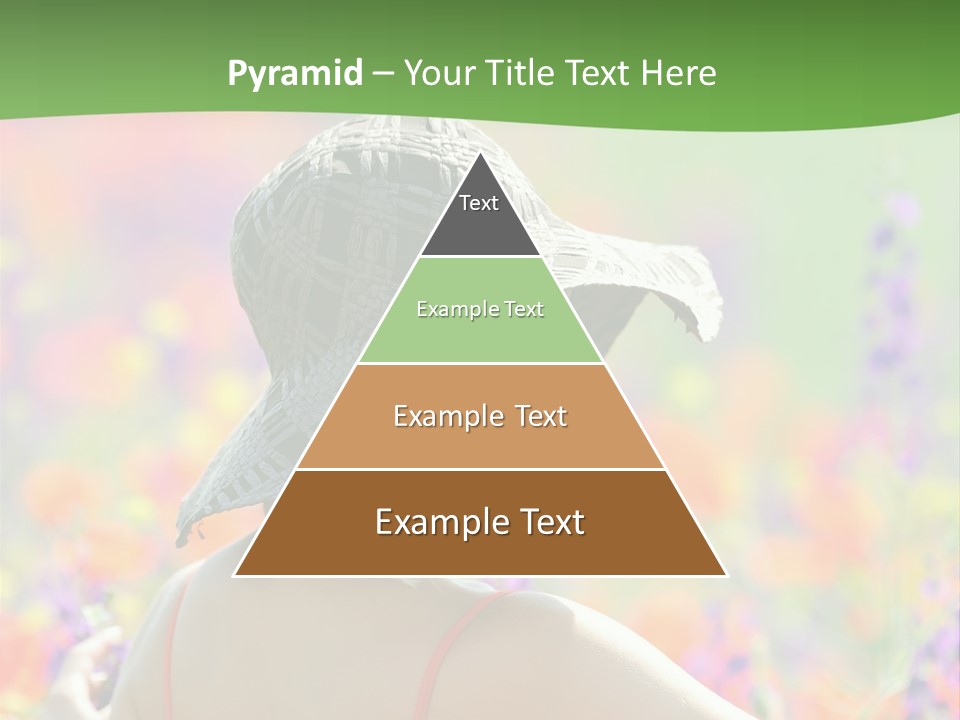 Pyramid – Your Title Text Here

Text

Example Text

Example Text

Example Text